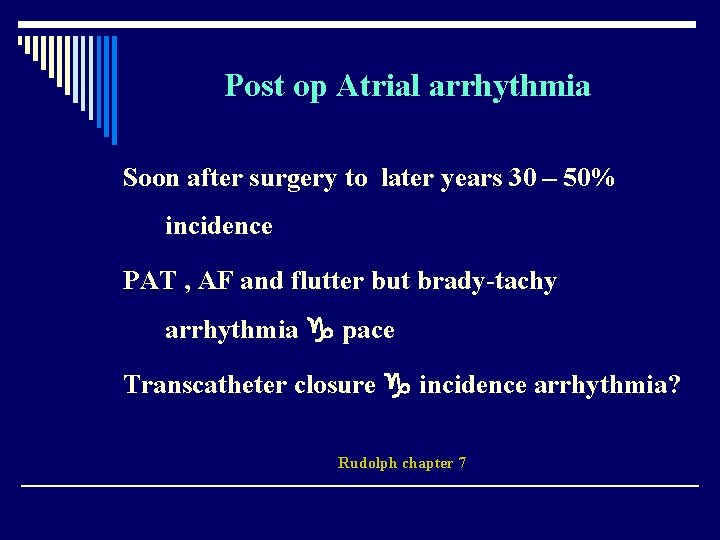 Post op Atrial arrhythmia

Soon after surgery to later years 30 – 50% incidence

PAT , AF and flutter but brady-tachy arrhythmia ♑ pace

Transcatheter closure ♑ incidence arrhythmia?

Rudolph chapter 7